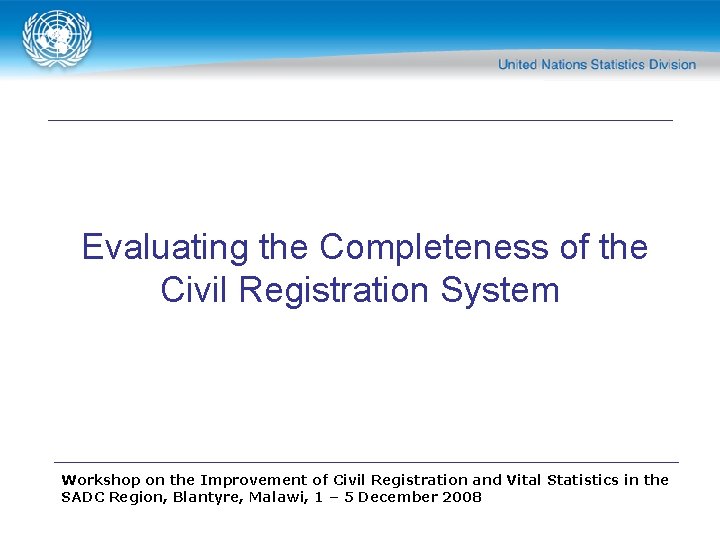 United Nations Statistics Division

Evaluating the Completeness of the Civil Registration System

Workshop on the Improvement of Civil Registration and Vital Statistics in the SADC Region, Blantyre, Malawi, 1 – 5 December 2008